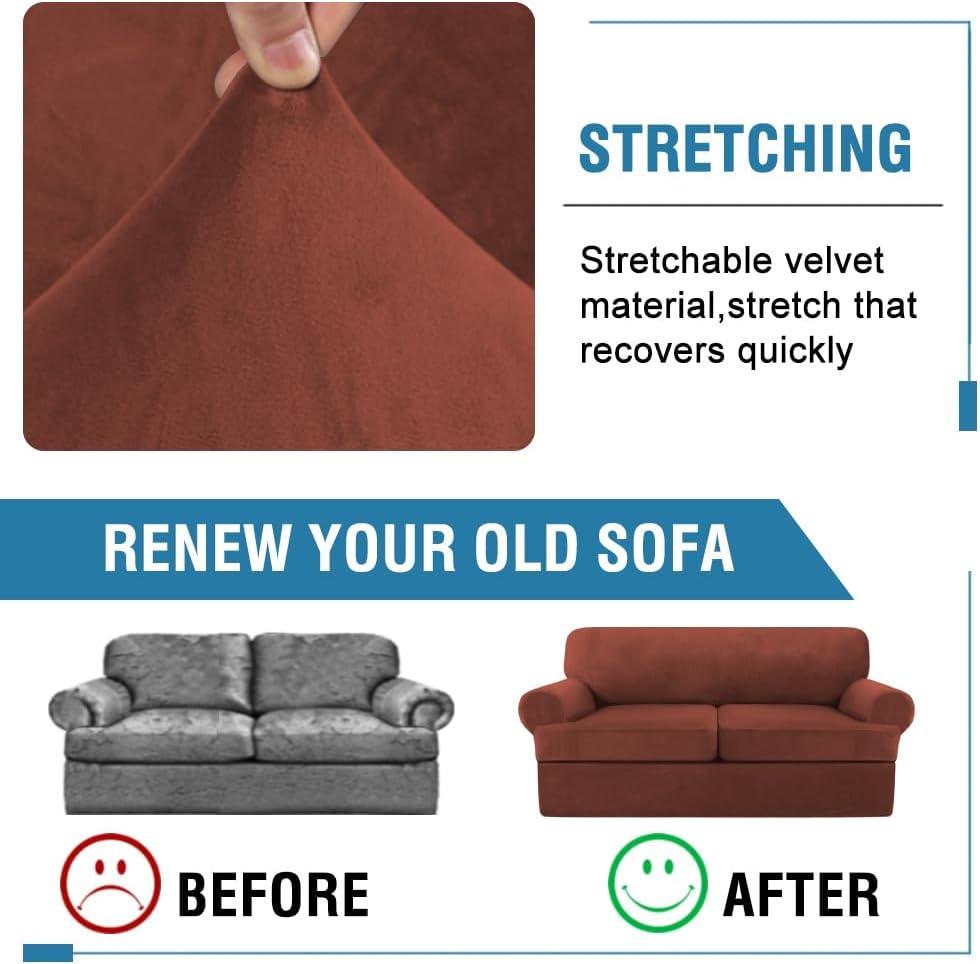 STRETCHING

Stretchable velvet material,stretch that recovers quickly

RENEW YOUR OLD SOFA

BEFORE

AFTER